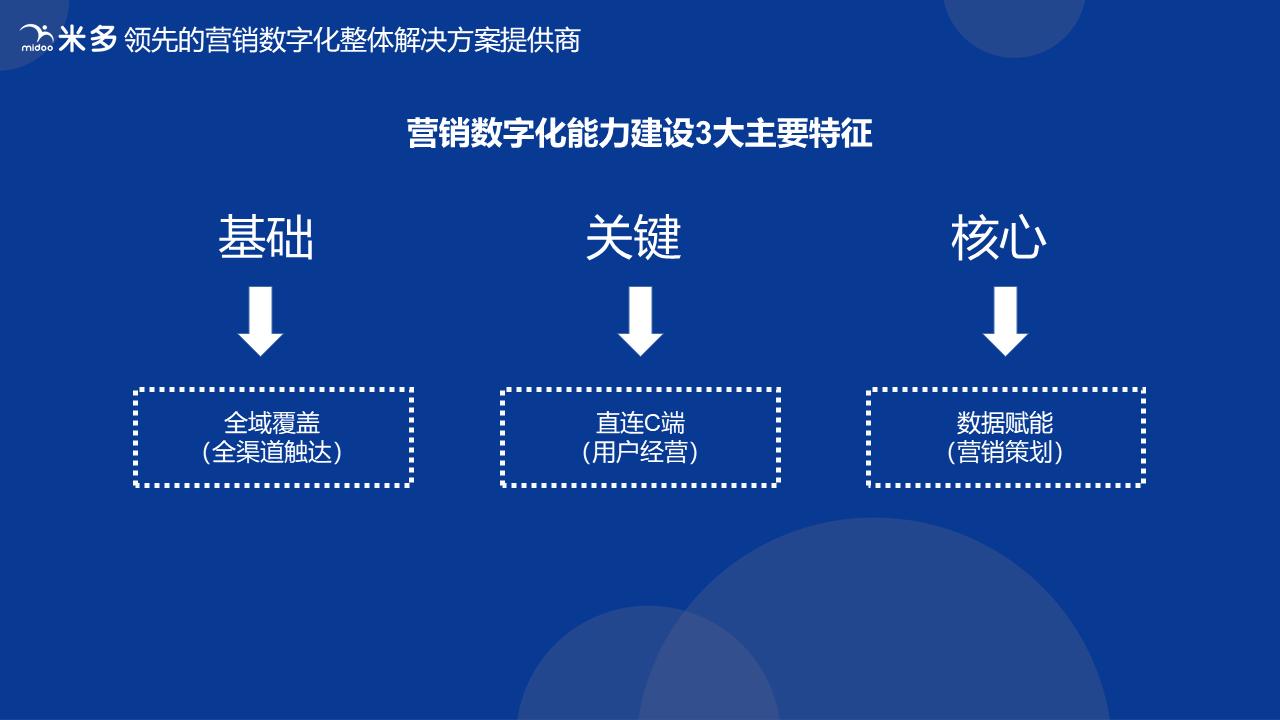 midoo 米多 领先的营销数字化整体解决方案提供商

营销数字化能力建设3大主要特征

基础

全域覆盖
（全渠道触达）

关键

直连C端
（用户经营）

核心

数据赋能
（营销策划）